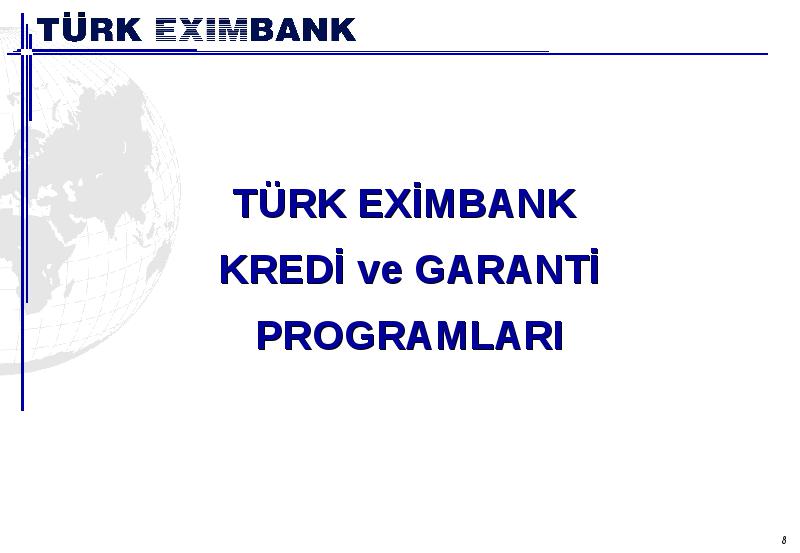 TÜRK EXIMBANK

TÜRK EXİMBANK

KREDİ ve GARANTİ

PROGRAMLARI

8